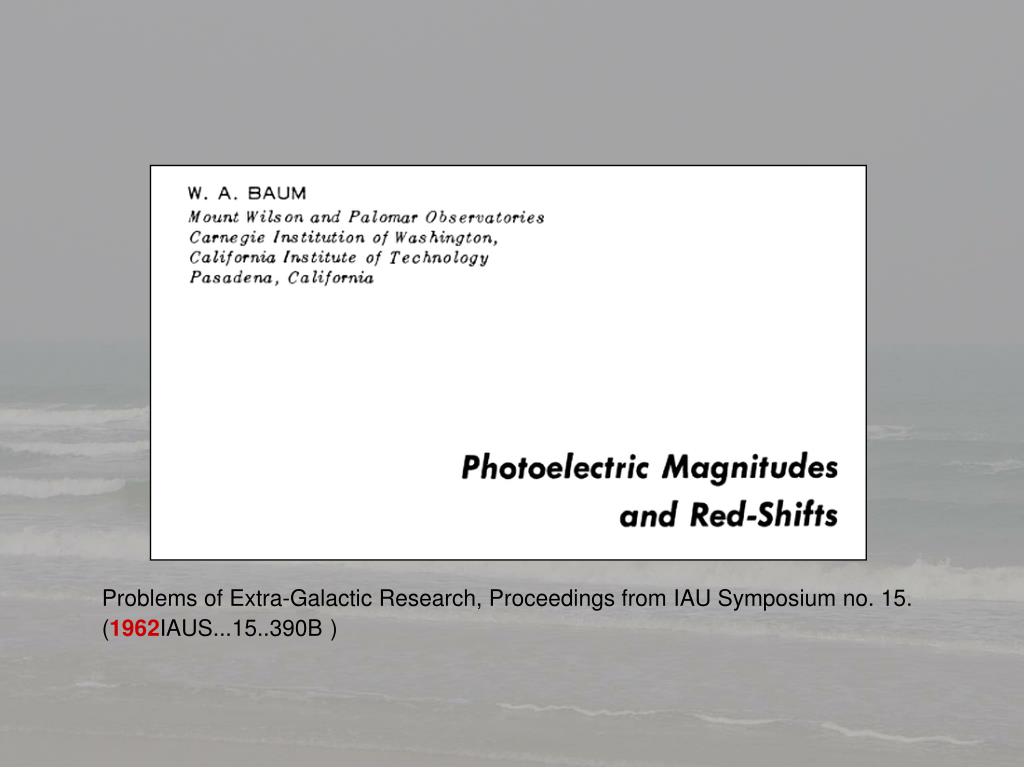 W. A. BAUM
Mount Wilson and Palomar Observatories
Carnegie Institution of Washington,
California Institute of Technology
Pasadena, California

Photoelectric Magnitudes and Red-Shifts

Problems of Extra-Galactic Research, Proceedings from IAU Symposium no. 15. (1962IAUS...15..390B )